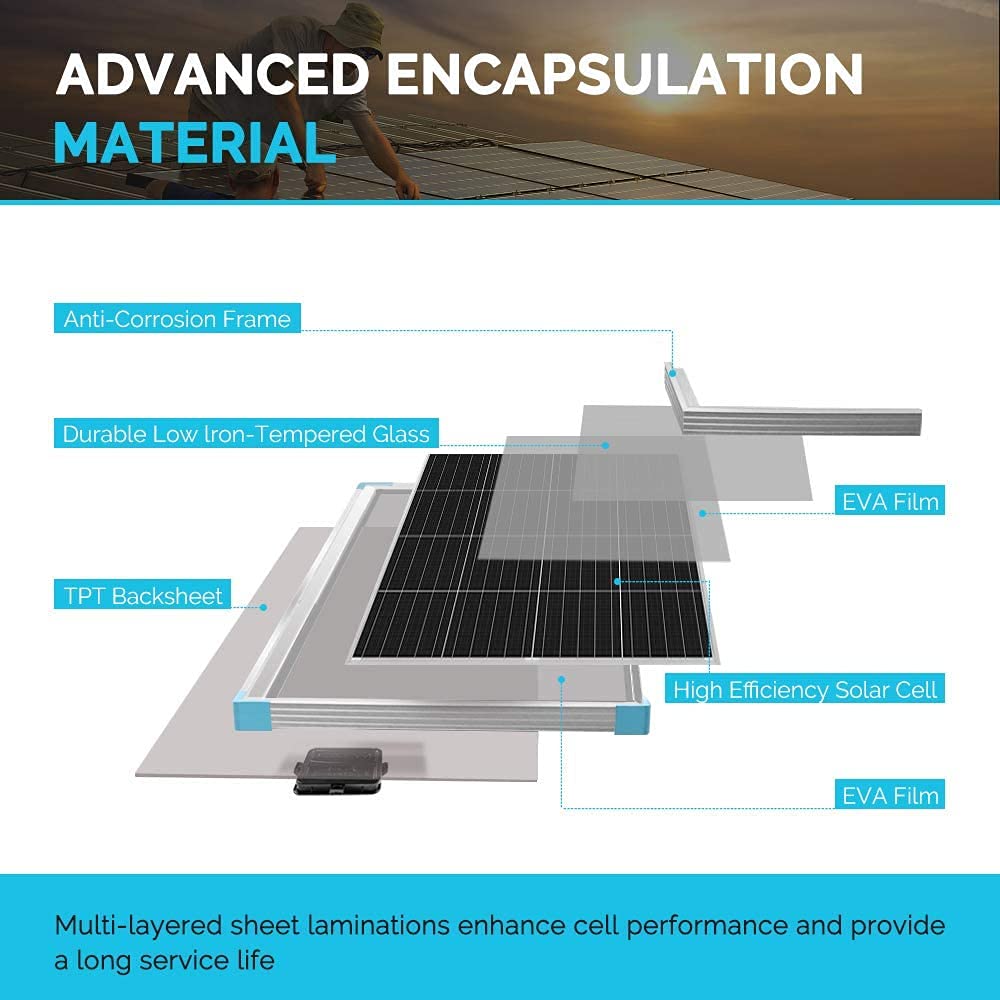 ADVANCED ENCAPSULATION MATERIAL

Anti-Corrosion Frame

Durable Low Iron-Tempered Glass

EVA Film

TPT Backsheet

High Efficiency Solar Cell

EVA Film

Multi-layered sheet laminations enhance cell performance and provide a long service life